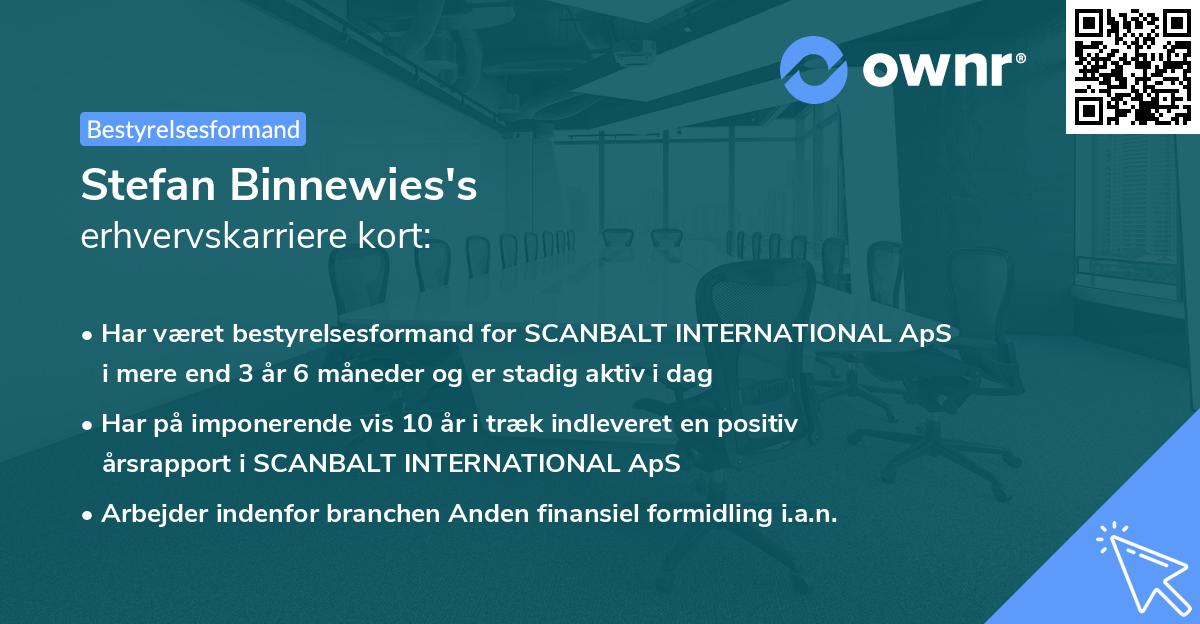 ownr®

Bestyrelsesformand

Stefan Binnewies's
erhvervskarriere kort:

• Har været bestyrelsesformand for SCANBALT INTERNATIONAL ApS i mere end 3 år 6 måneder og er stadig aktiv i dag
• Har på imponerende vis 10 år i træk indleveret en positiv årsrapport i SCANBALT INTERNATIONAL ApS
• Arbejder indenfor branchen Anden finansiel formidling i.a.n.